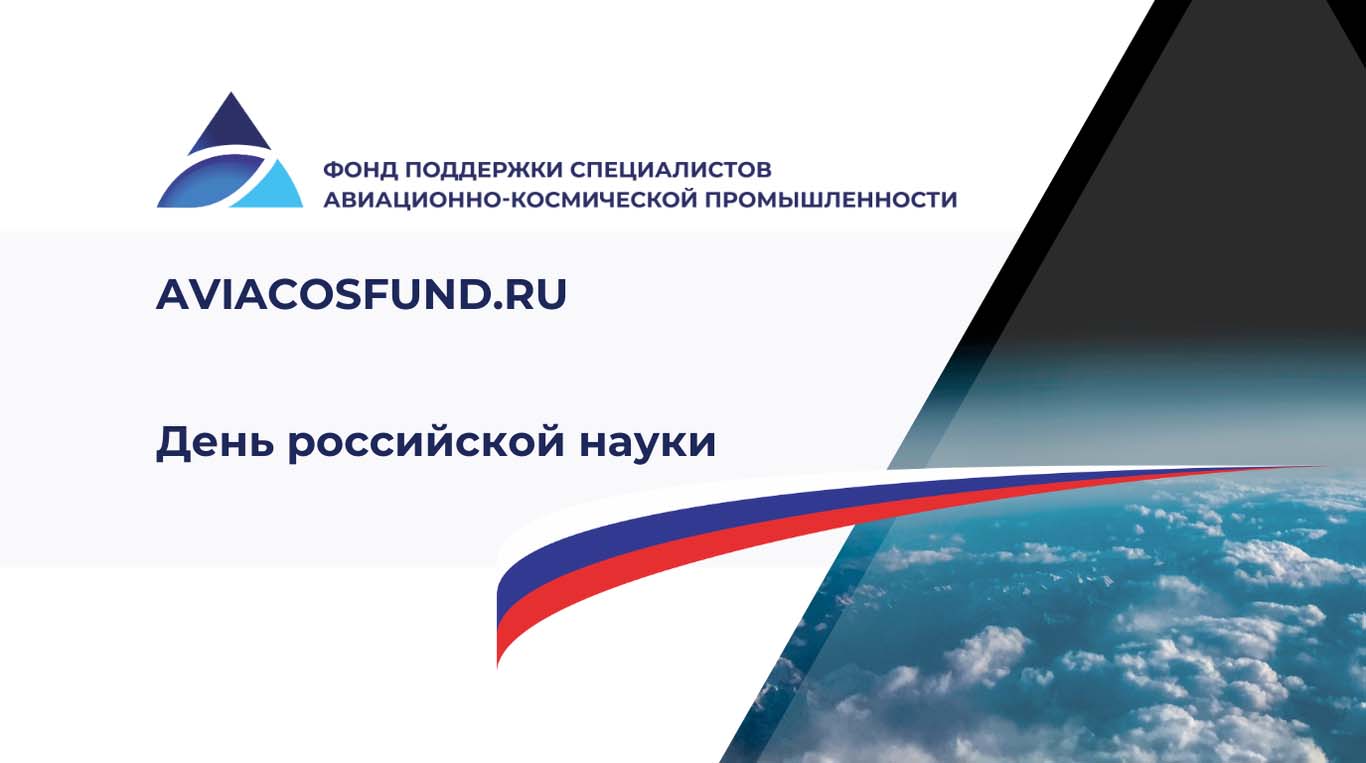 ФОНД ПОДДЕРЖКИ СПЕЦИАЛИСТОВ АВИАЦИОННО-КОСМИЧЕСКОЙ ПРОМЫШЛЕННОСТИ

AVIACOSFUND.RU

День российской науки